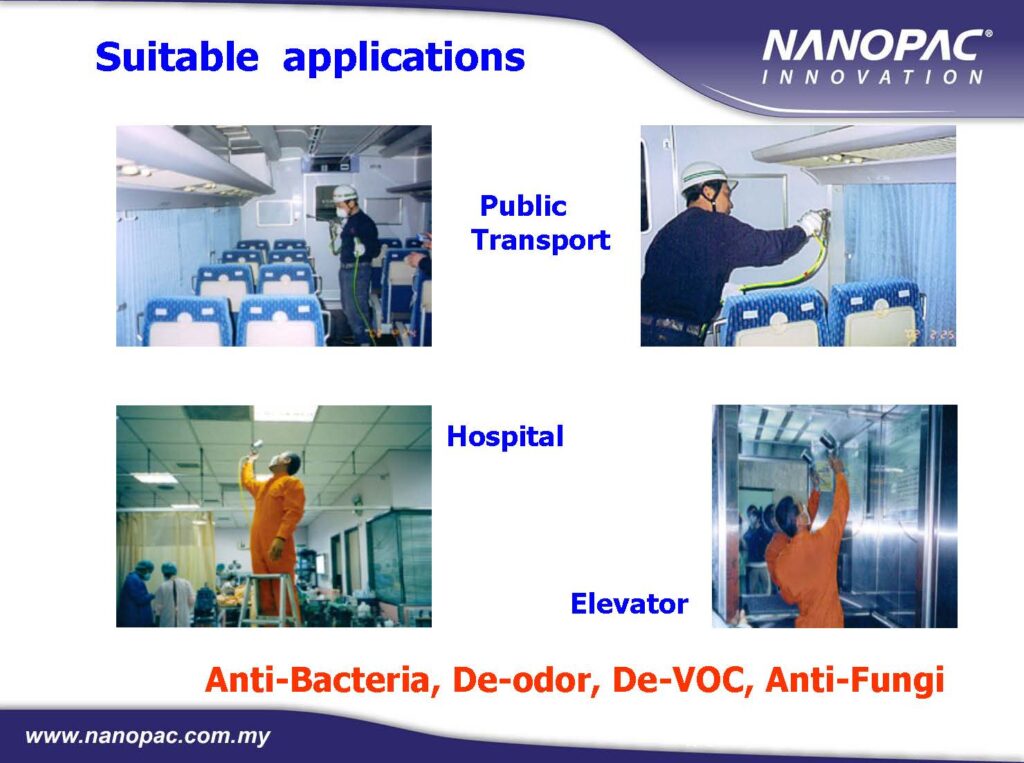 Suitable applications

NANOPAC®
INNOVATION

Public Transport

Hospital

Elevator

Anti-Bacteria, De-odor, De-VOC, Anti-Fungi

www.nanopac.com.my